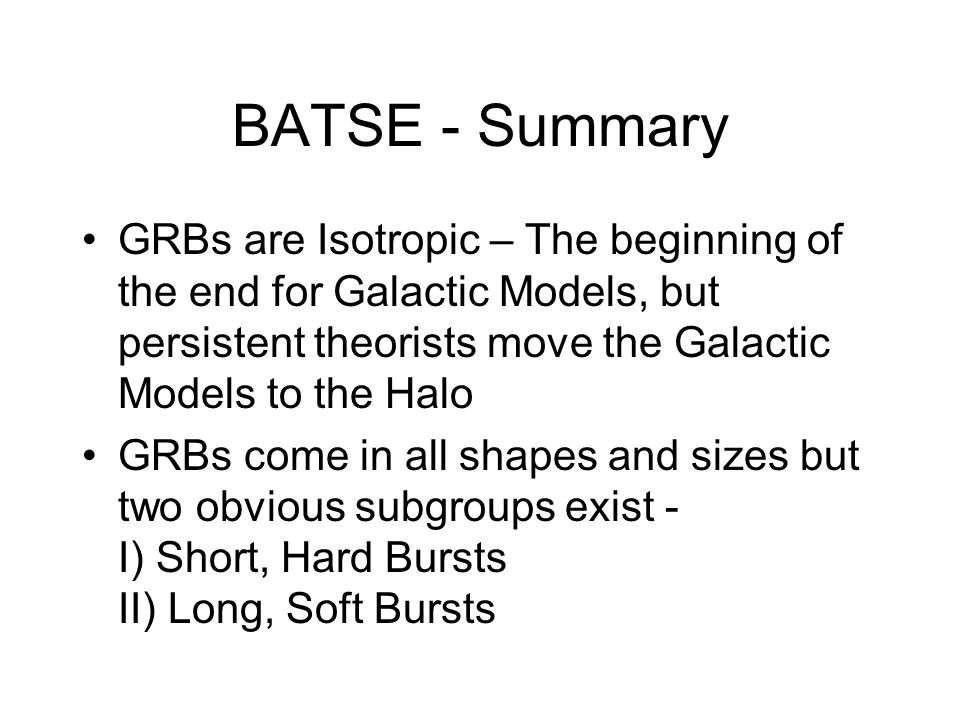 BATSE - Summary

• GRBs are Isotropic – The beginning of the end for Galactic Models, but persistent theorists move the Galactic Models to the Halo

• GRBs come in all shapes and sizes but two obvious subgroups exist -
I) Short, Hard Bursts
II) Long, Soft Bursts